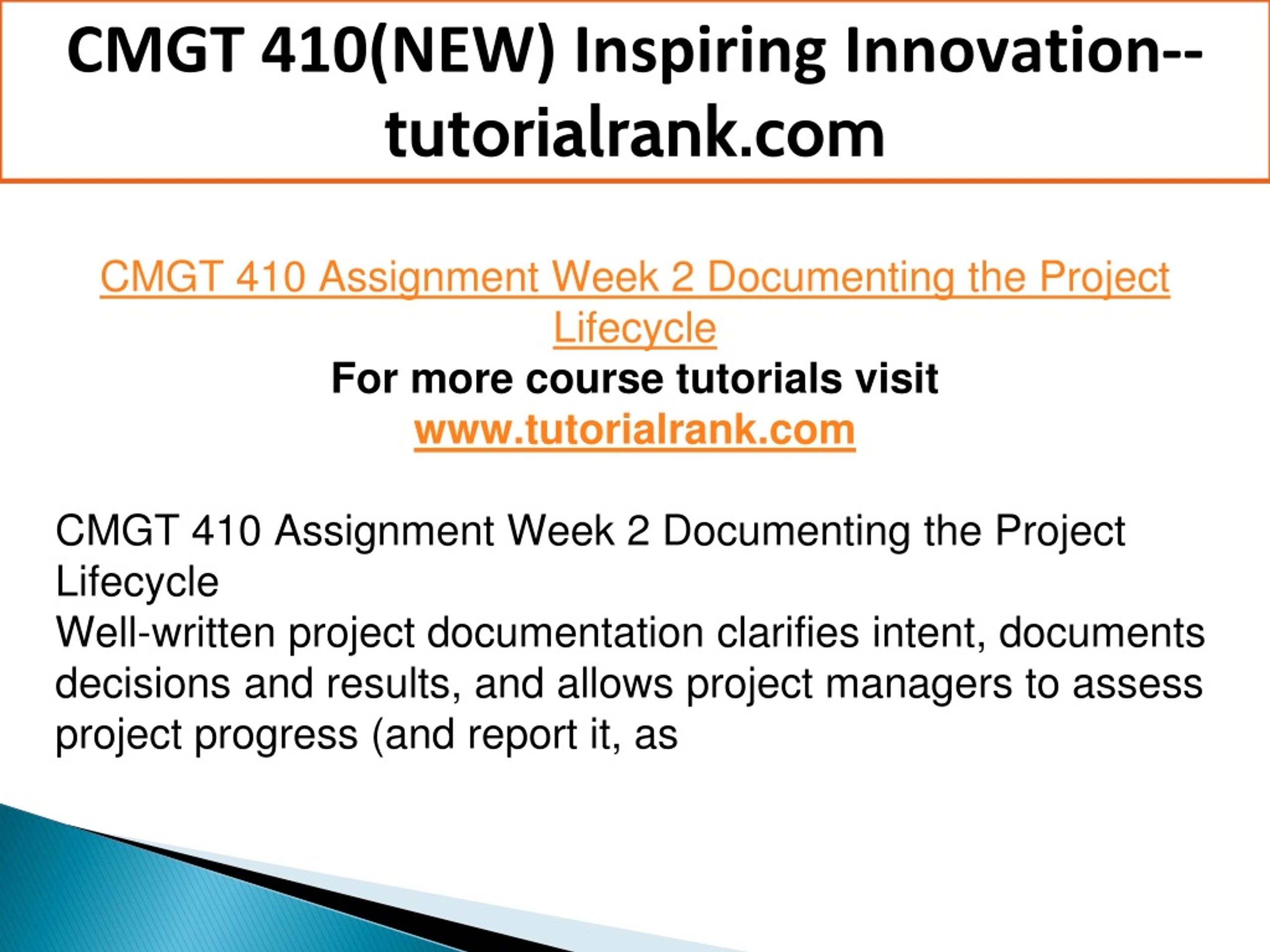 CMGT 410(NEW) Inspiring Innovation--tutorialrank.com

CMGT 410 Assignment Week 2 Documenting the Project Lifecycle
For more course tutorials visit
www.tutorialrank.com

CMGT 410 Assignment Week 2 Documenting the Project Lifecycle
Well-written project documentation clarifies intent, documents decisions and results, and allows project managers to assess project progress (and report it, as